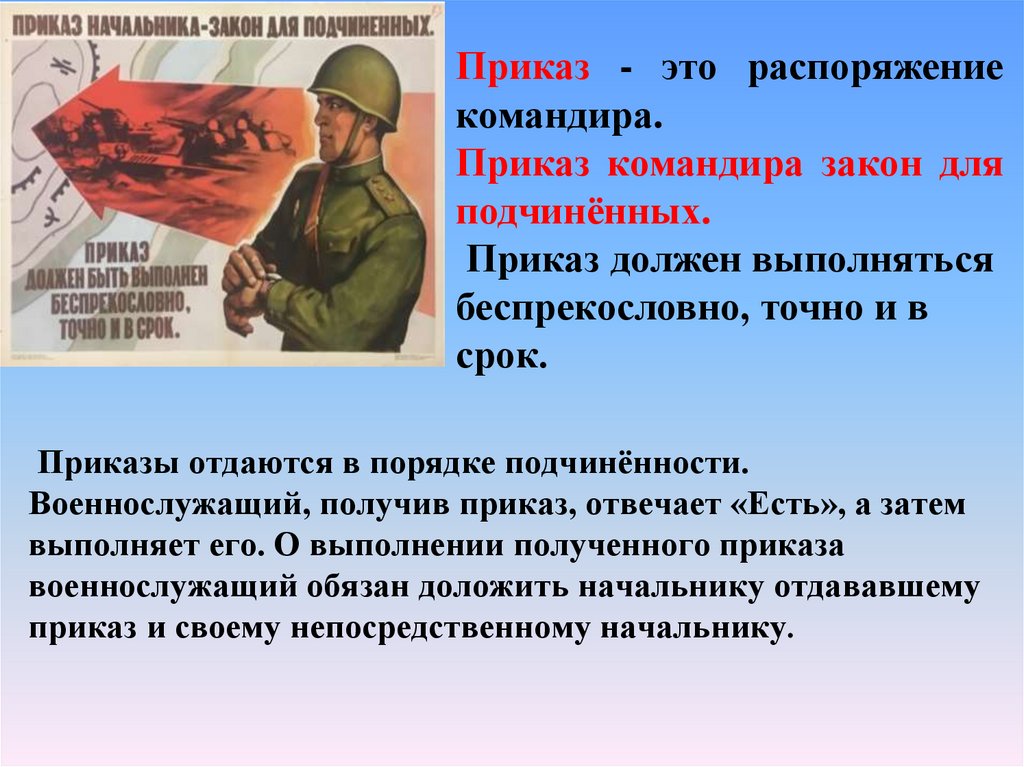 ПРИКАЗ НАЧАЛЬНИКА-ЗАКОН ДЛЯ ПОДЧИНЕННЫХ.

ПРИКАЗ ДОЛЖЕН БЫТЬ ВЫПОЛНЕН БЕСПРЕКОСЛОВНО, ТОЧНО И В СРОК.

Приказ - это распоряжение командира.
Приказ командира закон для подчинённых.
Приказ должен выполняться беспрекословно, точно и в срок.

Приказы отдаются в порядке подчинённости. Военнослужащий, получив приказ, отвечает «Есть», а затем выполняет его. О выполнении полученного приказа военнослужащий обязан доложить начальнику отдававшему приказ и своему непосредственному начальнику.